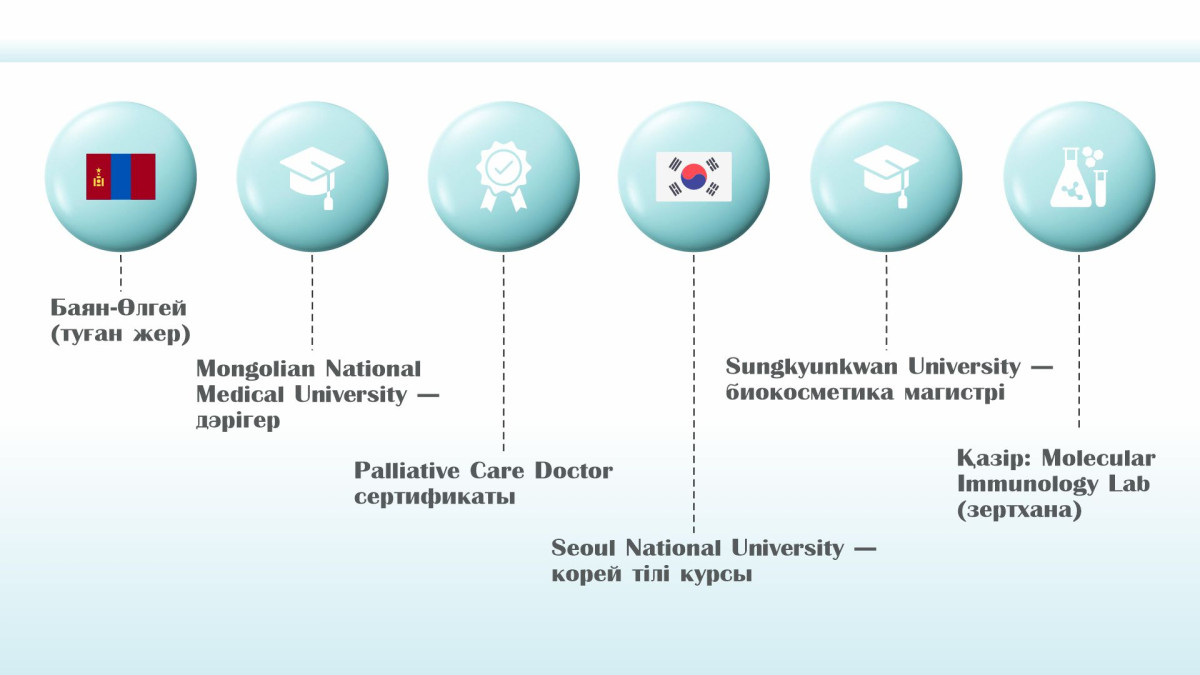 Баян-Өлгей (туған жер)

Mongolian National Medical University — дәрігер

Palliative Care Doctor сертификаты

Seoul National University — корей тілі курсы

Sungkyunkwan University — биокосметика магистрі

Қазір: Molecular Immunology Lab (зертхана)